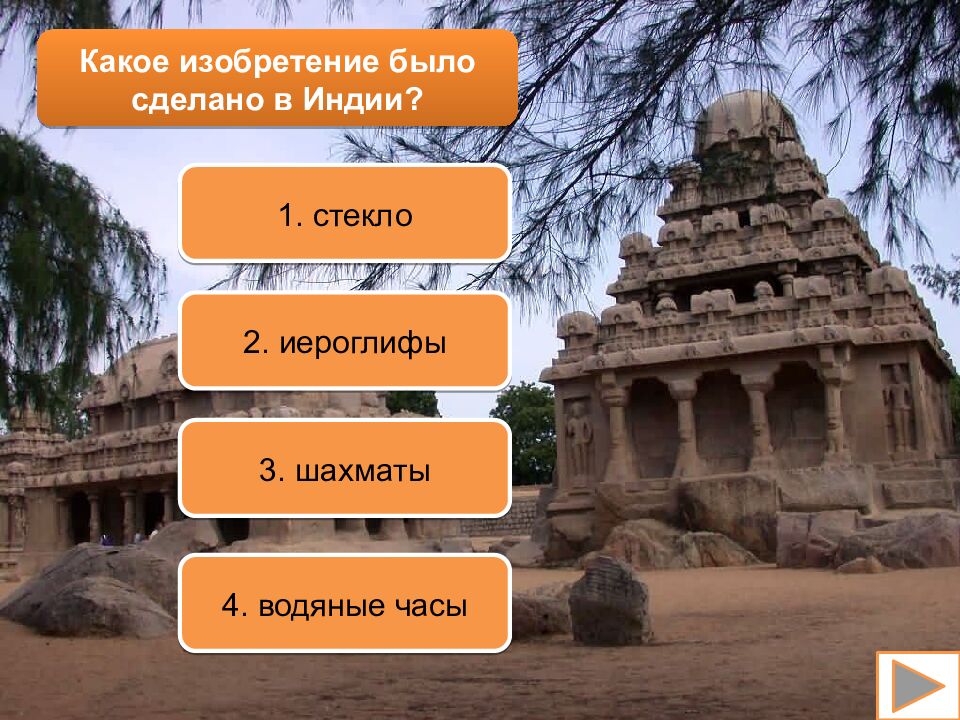 Какое изобретение было сделано в Индии?

1. стекло

2. иероглифы

3. шахматы

4. водяные часы